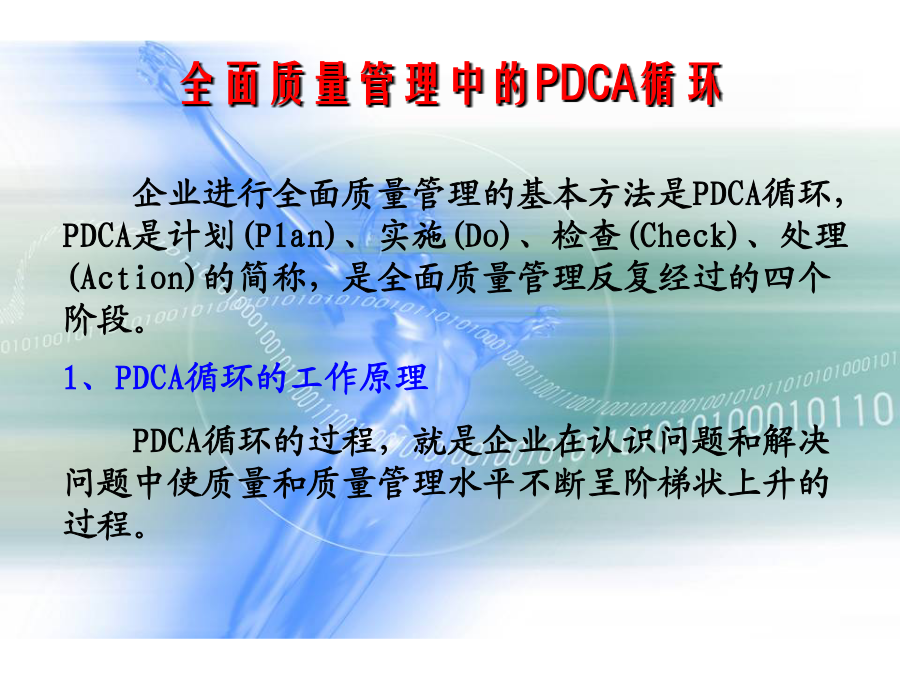 全面质量管理中的PDCA循环

企业进行全面质量管理的基本方法是PDCA循环，PDCA是计划(Plan)、实施(Do)、检查(Check)、处理(Action)的简称，是全面质量管理反复经过的四个阶段。

1、PDCA循环的工作原理

PDCA循环的过程，就是企业在认识问题和解决问题中使质量和质量管理水平不断呈阶梯状上升的过程。